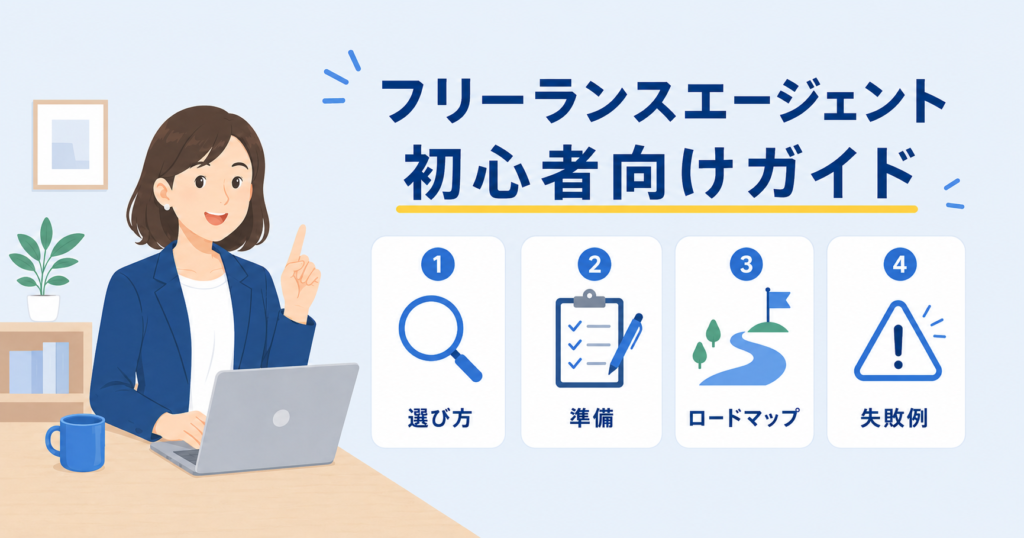 フリーランスエージェント
初心者向けガイド

1
選び方

2
準備

3
ロードマップ

4
失敗例